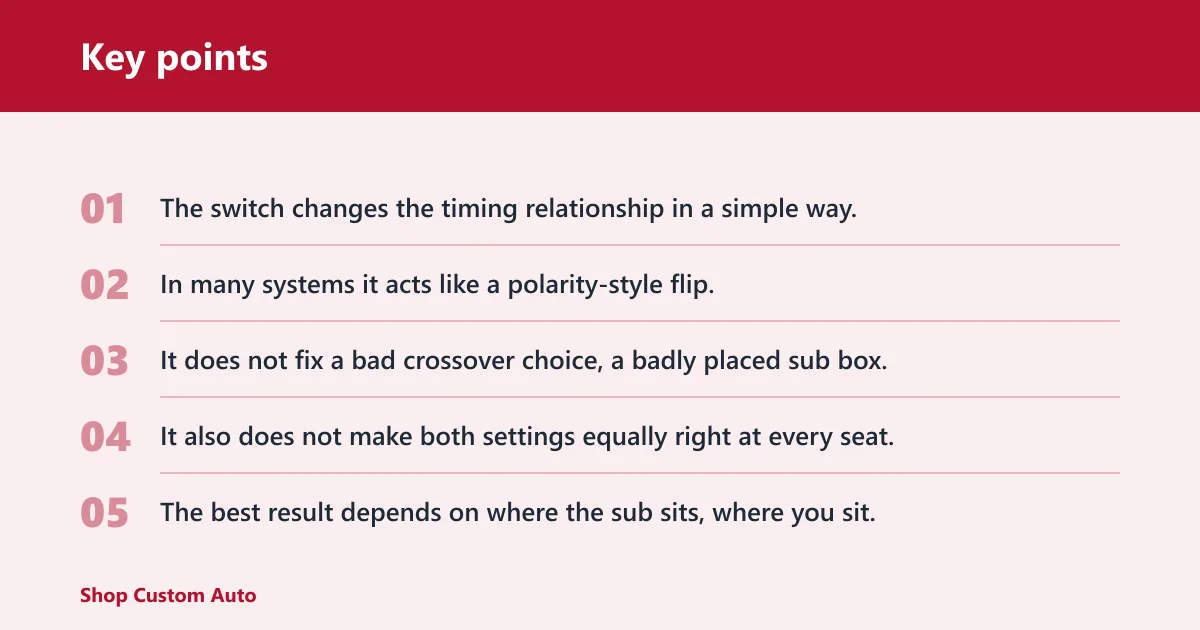 Key points

01 The switch changes the timing relationship in a simple way.

02 In many systems it acts like a polarity-style flip.

03 It does not fix a bad crossover choice, a badly placed sub box.

04 It also does not make both settings equally right at every seat.

05 The best result depends on where the sub sits, where you sit.

Shop Custom Auto